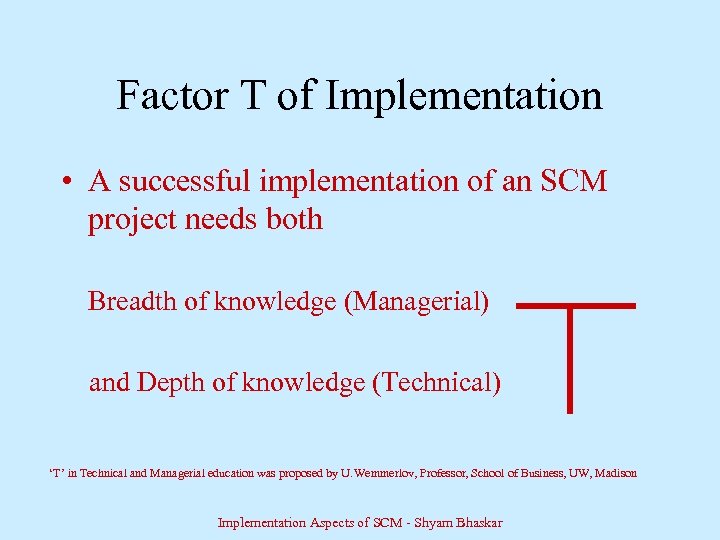 Factor T of Implementation

• A successful implementation of an SCM project needs both

Breadth of knowledge (Managerial)

and Depth of knowledge (Technical)

'T' in Technical and Managerial education was proposed by U.Wemmerlov, Professor, School of Business, UW, Madison

Implementation Aspects of SCM - Shyam Bhaskar